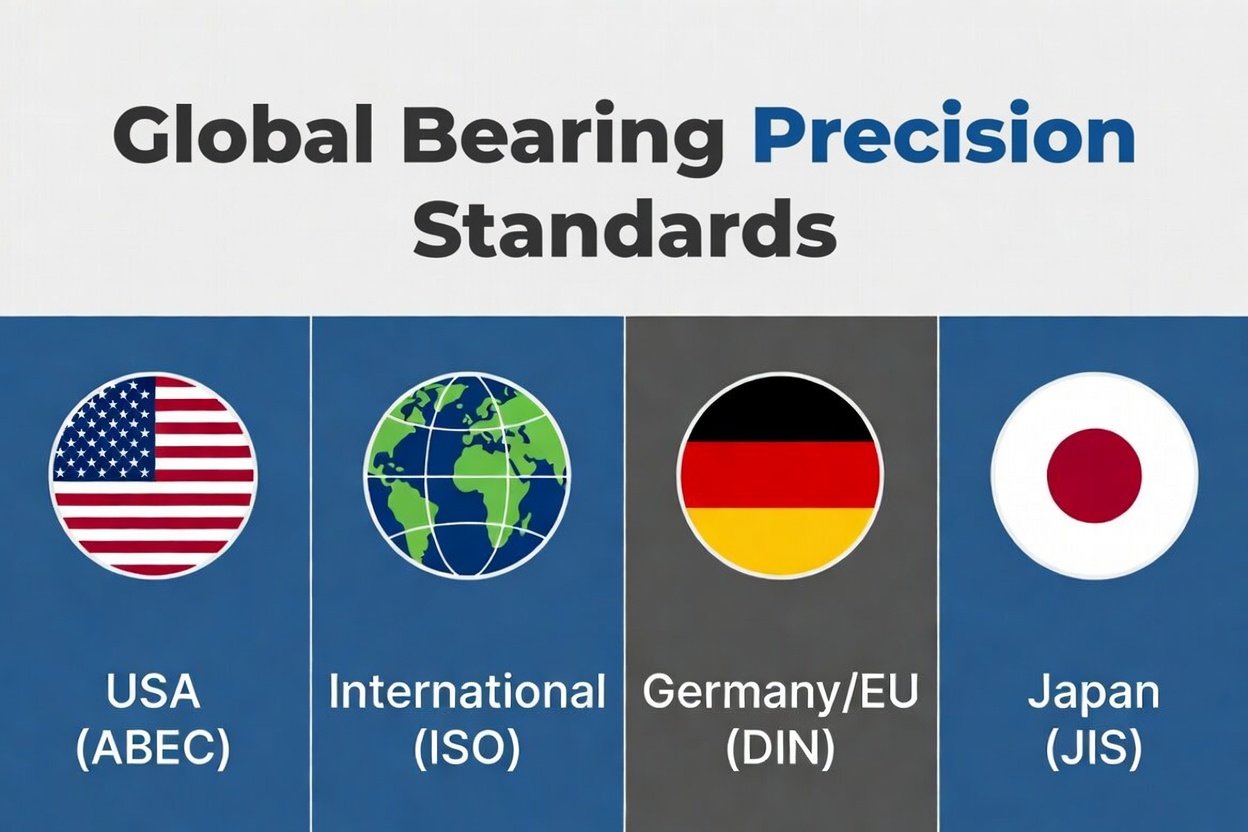 Global Bearing Precision Standards

USA (ABEC)

International (ISO)

Germany/EU (DIN)

Japan (JIS)